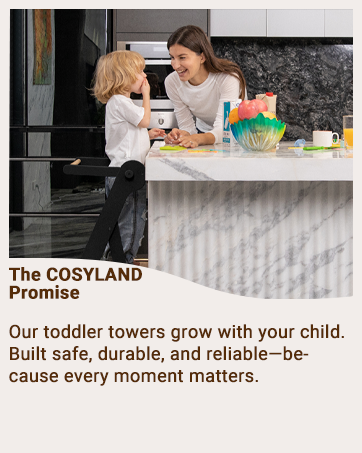 The COSYLAND Promise

Our toddler towers grow with your child. Built safe, durable, and reliable—because every moment matters.